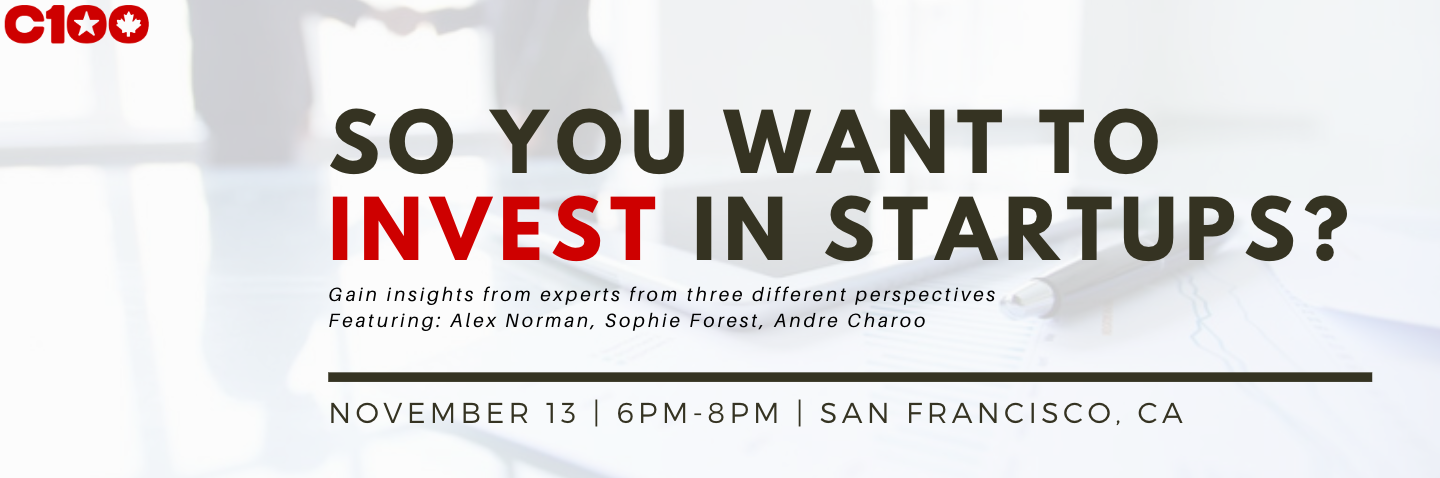 C100

SO YOU WANT TO INVEST IN STARTUPS?

Gain insights from experts from three different perspectives
Featuring: Alex Norman, Sophie Forest, Andre Charoo

NOVEMBER 13 | 6PM-8PM | SAN FRANCISCO, CA